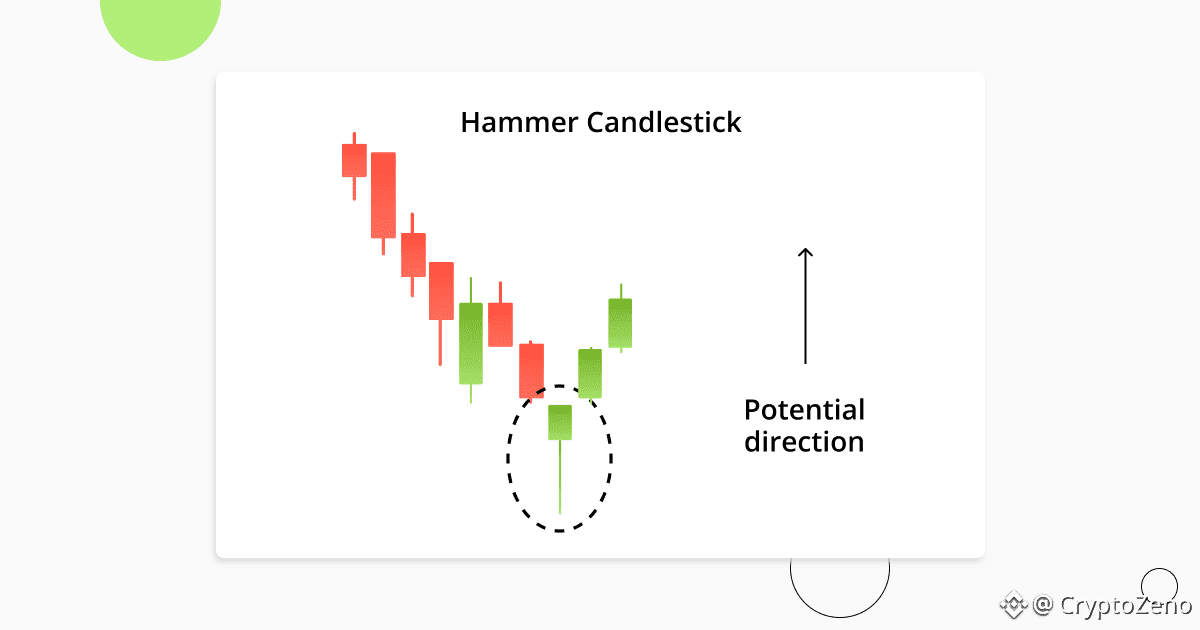 Hammer Candlestick

Potential direction

@ CryptoZeno